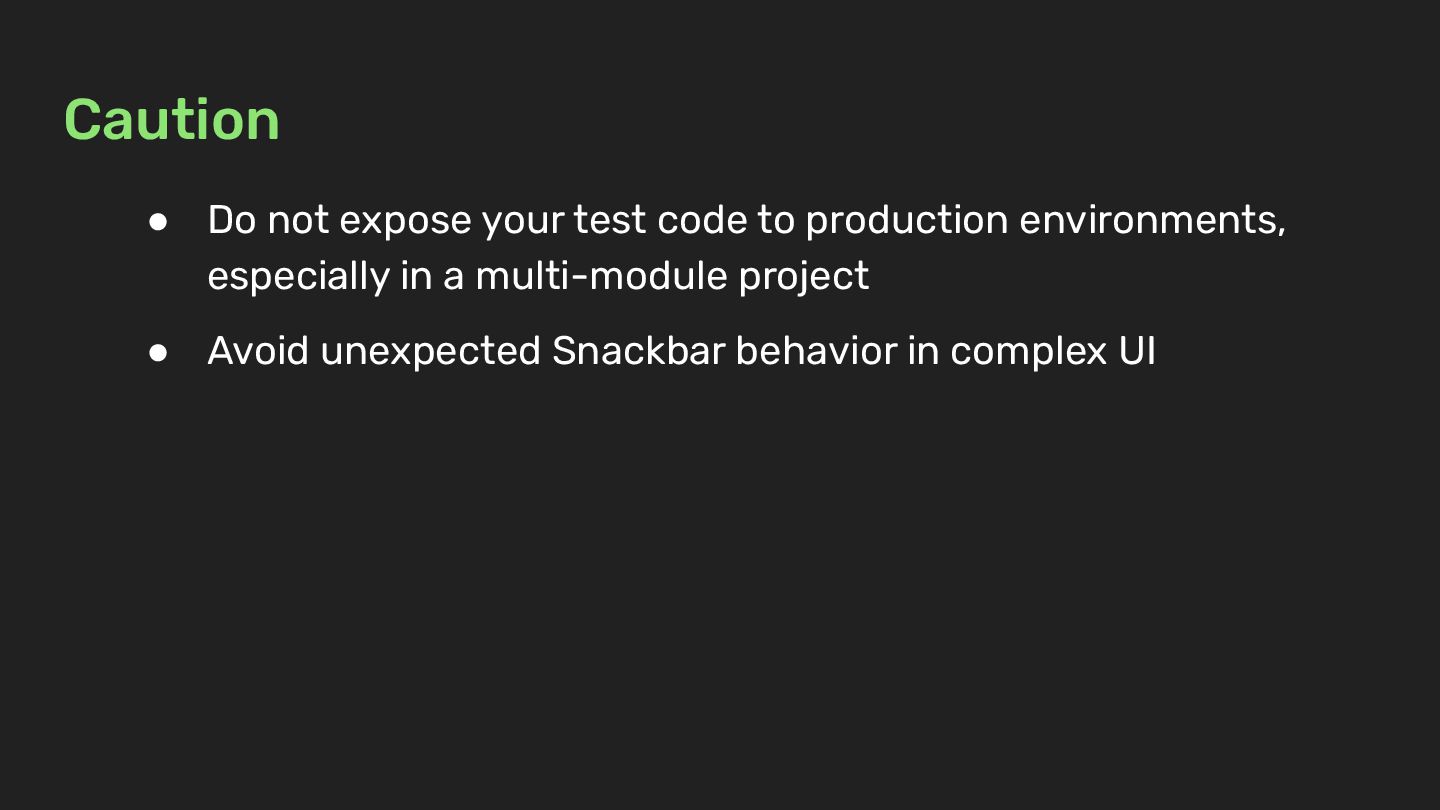 Caution

● Do not expose your test code to production environments, especially in a multi-module project

● Avoid unexpected Snackbar behavior in complex UI